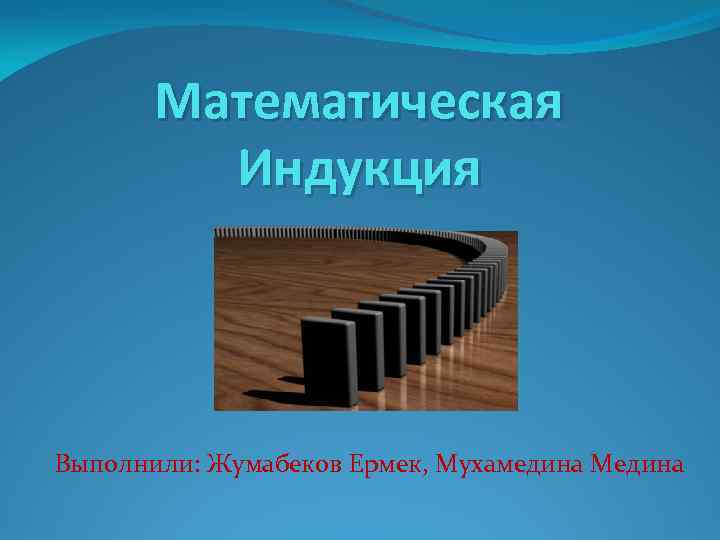 Математическая Индукция

Выполнили: Жумабеков Ермек, Мухамедина Медина